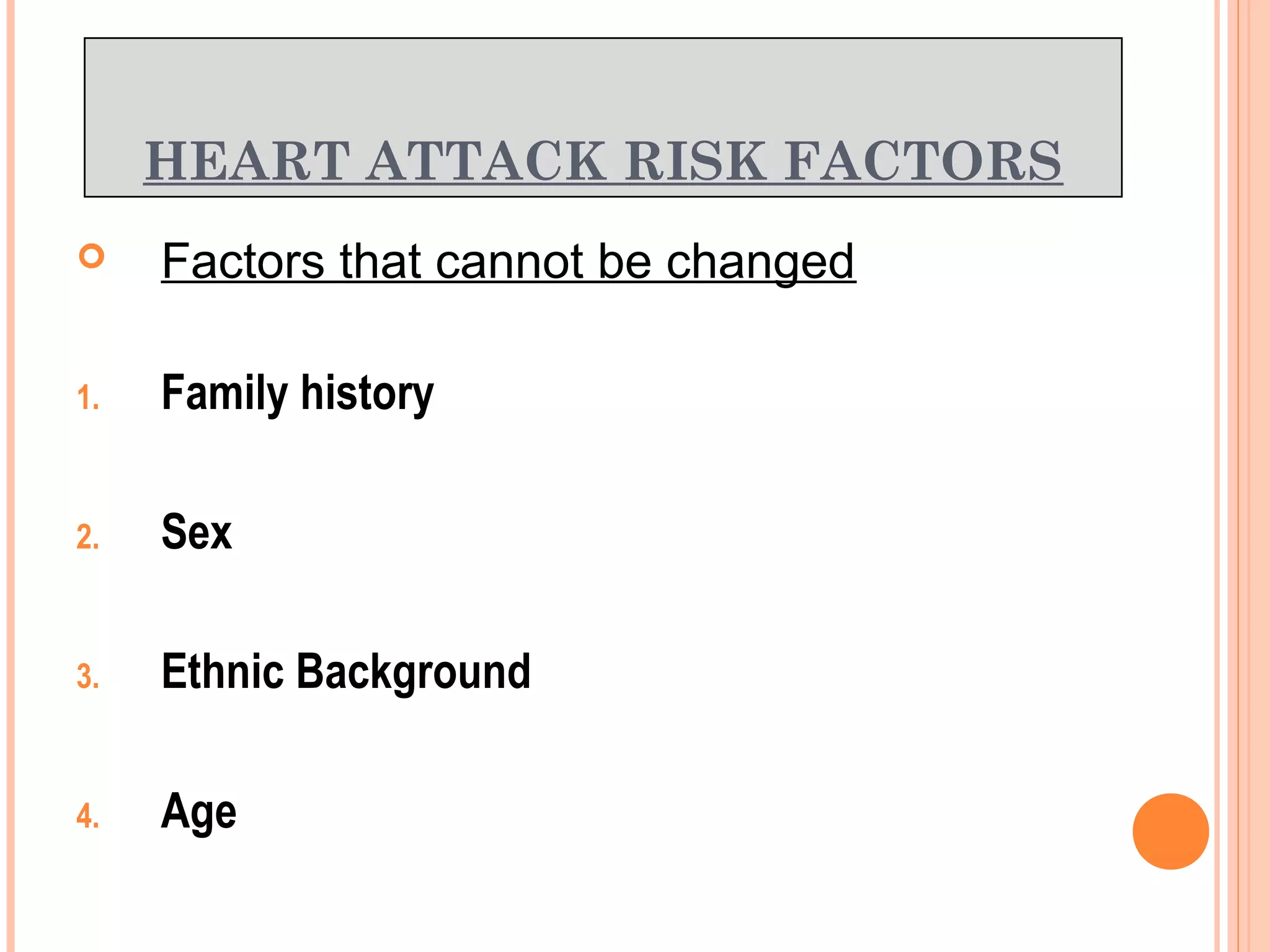 HEART ATTACK RISK FACTORS

Factors that cannot be changed

1. Family history
2. Sex
3. Ethnic Background
4. Age